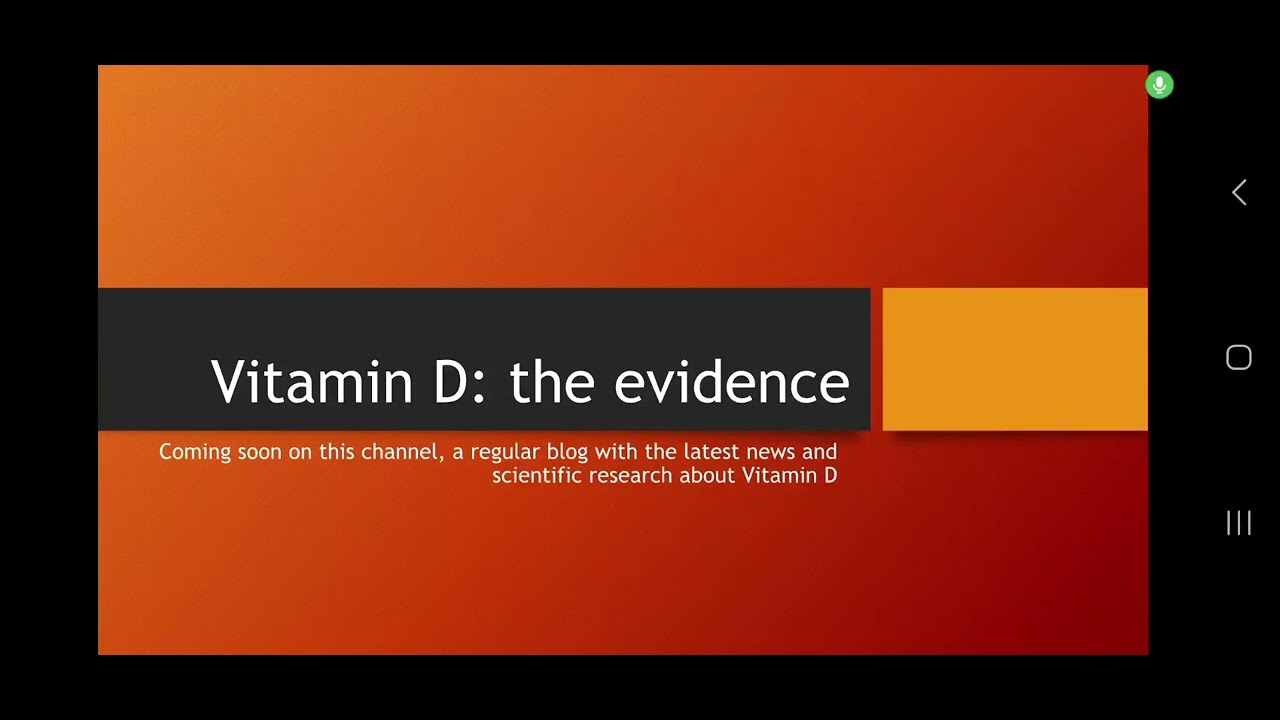 Vitamin D: the evidence

Coming soon on this channel, a regular blog with the latest news and scientific research about Vitamin D